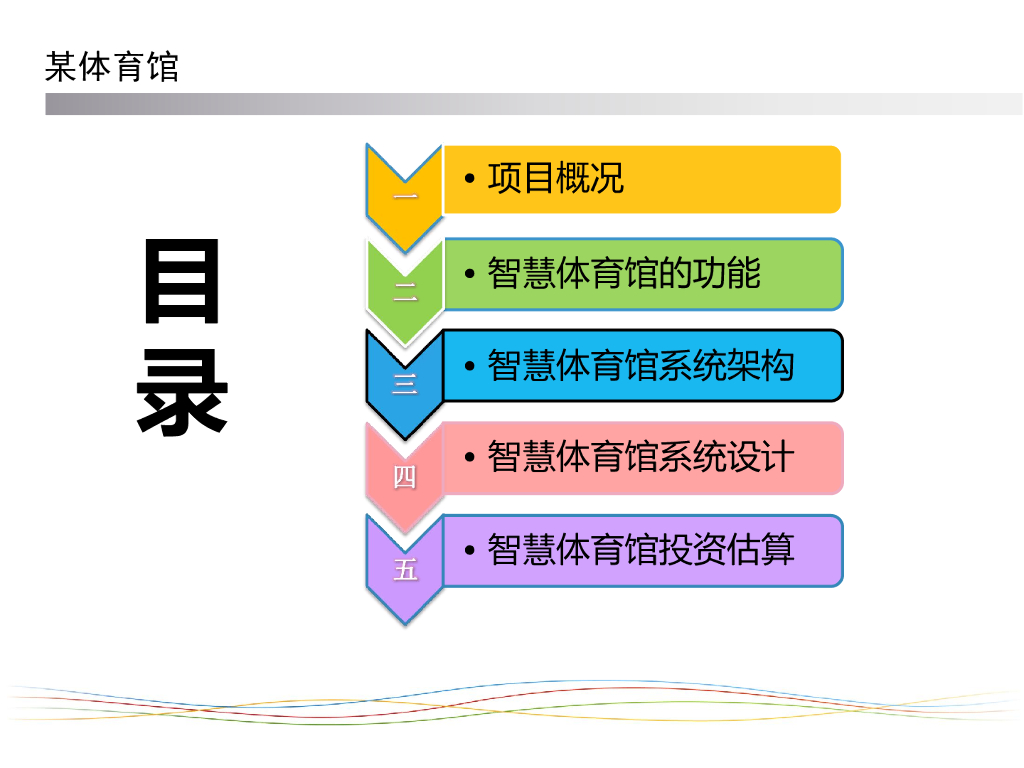 某体育馆

目录

一
• 项目概况

二
• 智慧体育馆的功能

三
• 智慧体育馆系统架构

四
• 智慧体育馆系统设计

五
• 智慧体育馆投资估算